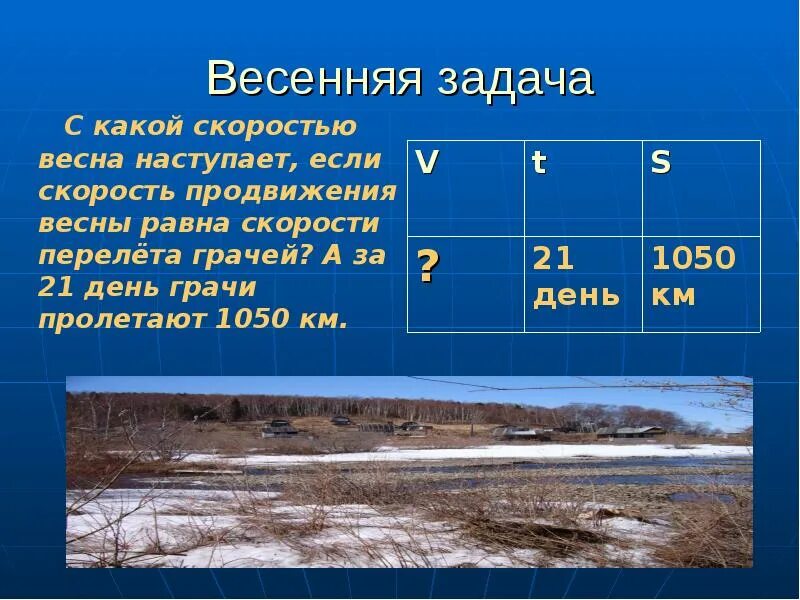 Весенняя задача

С какой скоростью весна наступает, если скорость продвижения весны равна скорости перелёта грачей? А за 21 день грачи пролетают 1050 км.

| V | t | S |
|---|---|---|
| ? | 21 день | 1050 км |